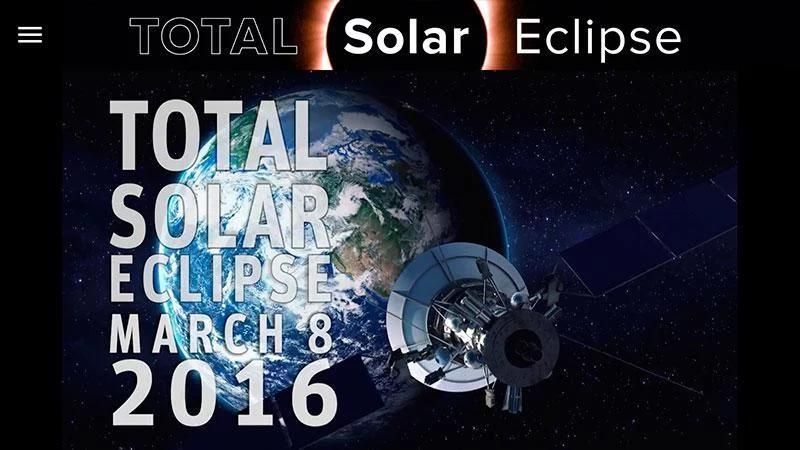 TOTAL Solar Eclipse

TOTAL SOLAR ECLIPSE MARCH 8 2016